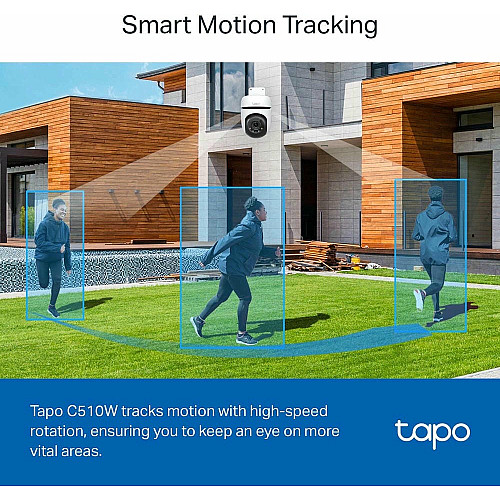 Smart Motion Tracking

Tapo C510W tracks motion with high-speed rotation, ensuring you to keep an eye on more vital areas.

tapo